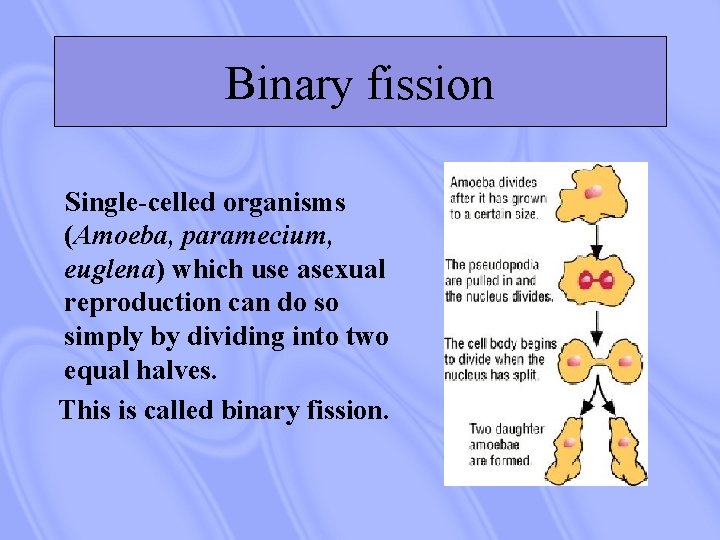 Binary fission

Single-celled organisms (Amoeba, paramecium, euglena) which use asexual reproduction can do so simply by dividing into two equal halves.

This is called binary fission.

Amoeba divides after it has grown to a certain size.

The pseudopodia are pulled in and the nucleus divides.

The cell body begins to divide when the nucleus has split.

Two daughter amoebae are formed.